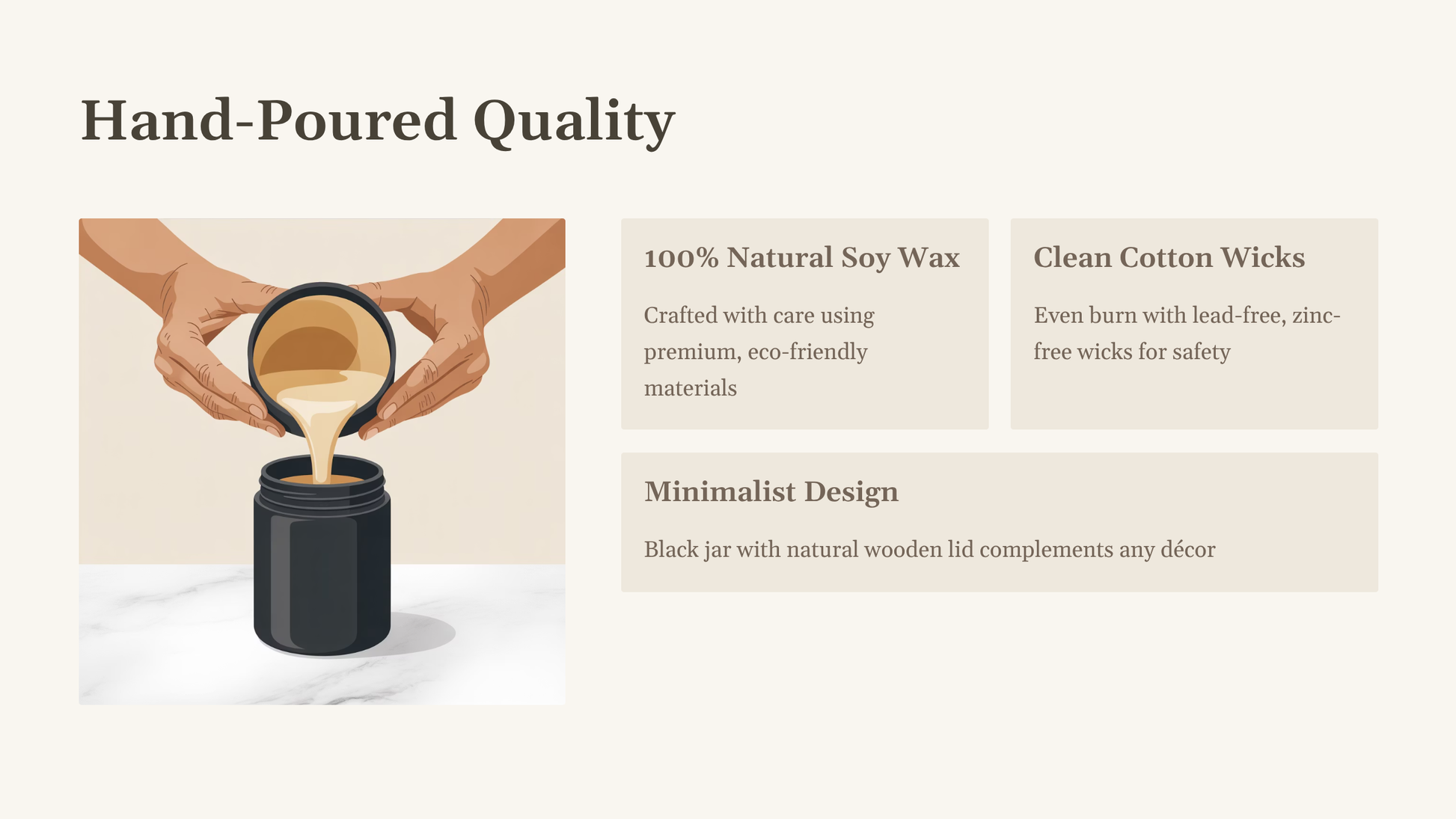 Hand-Poured Quality

100% Natural Soy Wax

Crafted with care using premium, eco-friendly materials

Clean Cotton Wicks

Even burn with lead-free, zinc-free wicks for safety

Minimalist Design

Black jar with natural wooden lid complements any décor